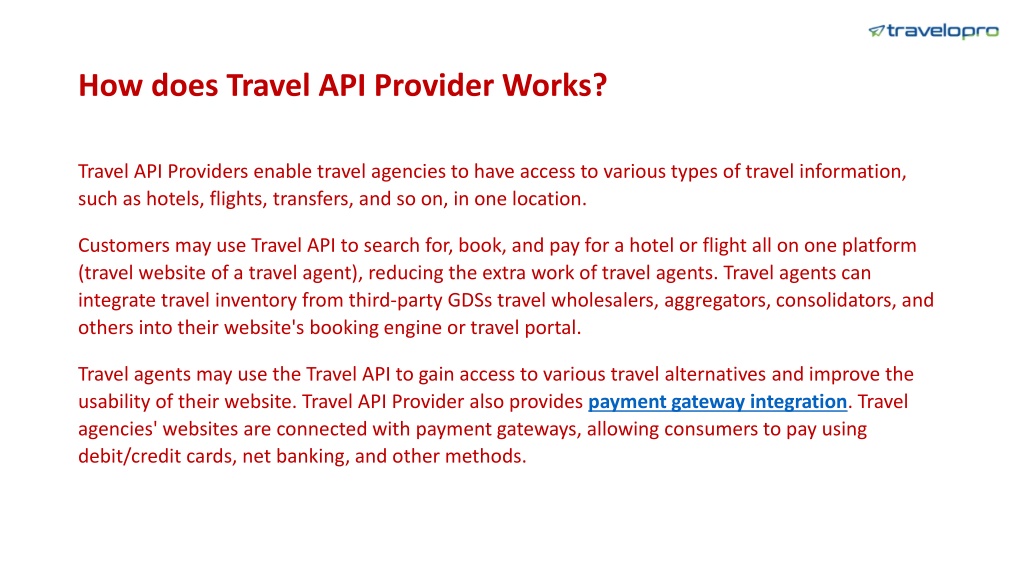 travelopro

How does Travel API Provider Works?

Travel API Providers enable travel agencies to have access to various types of travel information, such as hotels, flights, transfers, and so on, in one location.

Customers may use Travel API to search for, book, and pay for a hotel or flight all on one platform (travel website of a travel agent), reducing the extra work of travel agents. Travel agents can integrate travel inventory from third-party GDSs travel wholesalers, aggregators, consolidators, and others into their website's booking engine or travel portal.

Travel agents may use the Travel API to gain access to various travel alternatives and improve the usability of their website. Travel API Provider also provides payment gateway integration. Travel agencies' websites are connected with payment gateways, allowing consumers to pay using debit/credit cards, net banking, and other methods.